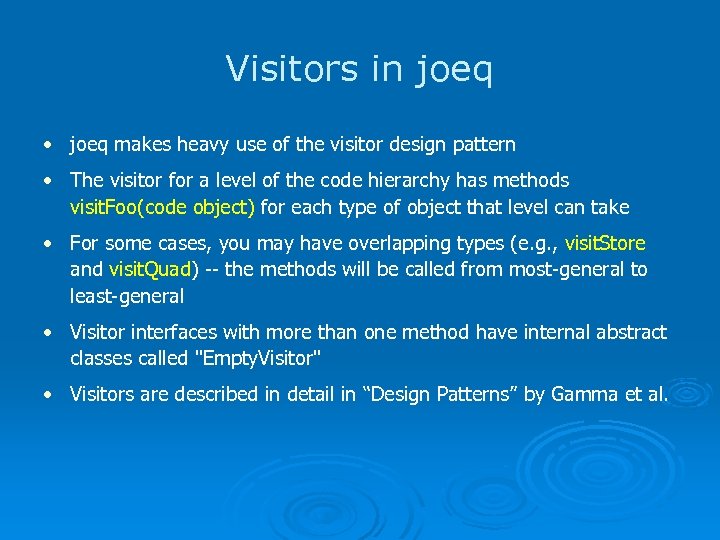 Visitors in joeq

• joeq makes heavy use of the visitor design pattern

• The visitor for a level of the code hierarchy has methods visitFoo(code object) for each type of object that level can take

• For some cases, you may have overlapping types (e.g., visitStore and visitQuad) -- the methods will be called from most-general to least-general

• Visitor interfaces with more than one method have internal abstract classes called "EmptyVisitor"

• Visitors are described in detail in “Design Patterns” by Gamma et al.